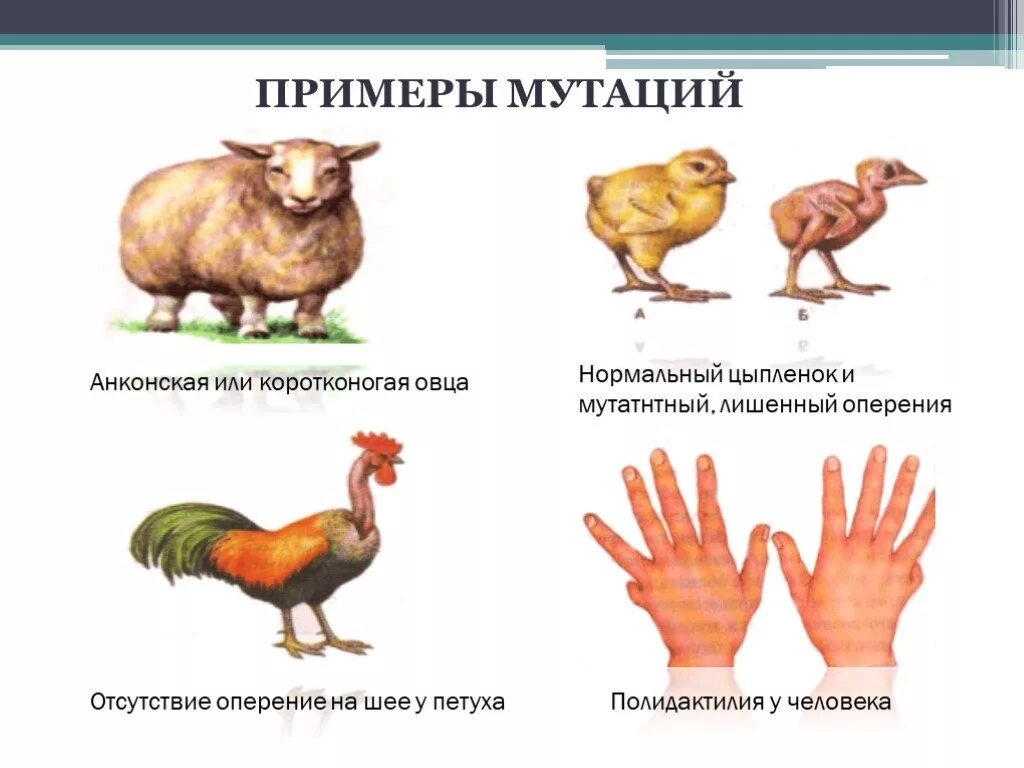 ПРИМЕРЫ МУТАЦИЙ

А

Б

Анконская или коротконогая овца

Нормальный цыпленок и мутатнтный, лишенный оперения

Отсутствие оперение на шее у петуха

Полидактилия у человека